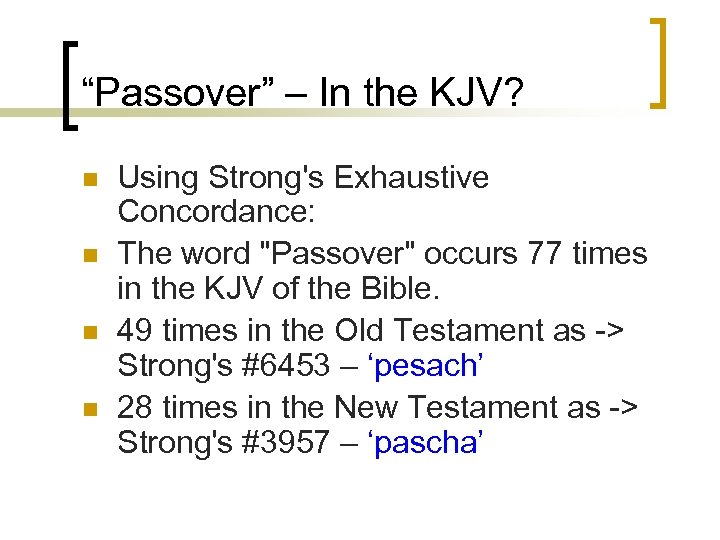 “Passover” – In the KJV?

Using Strong's Exhaustive Concordance:

The word "Passover" occurs 77 times in the KJV of the Bible.

49 times in the Old Testament as -> Strong's #6453 – ‘pesach’

28 times in the New Testament as -> Strong's #3957 – ‘pascha’